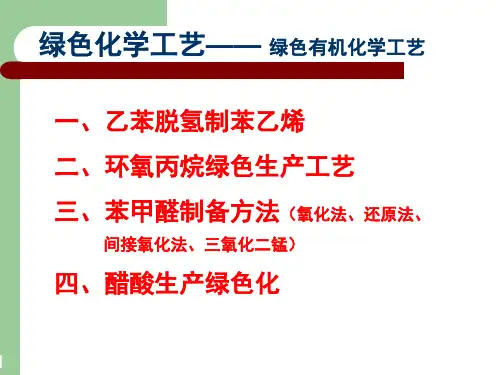 绿色化学工艺—— 绿色有机化学工艺

一、乙苯脱氢制苯乙烯

二、环氧丙烷绿色生产工艺

三、苯甲醛制备方法（氧化法、还原法、间接氧化法、三氧化二锰）

四、醋酸生产绿色化